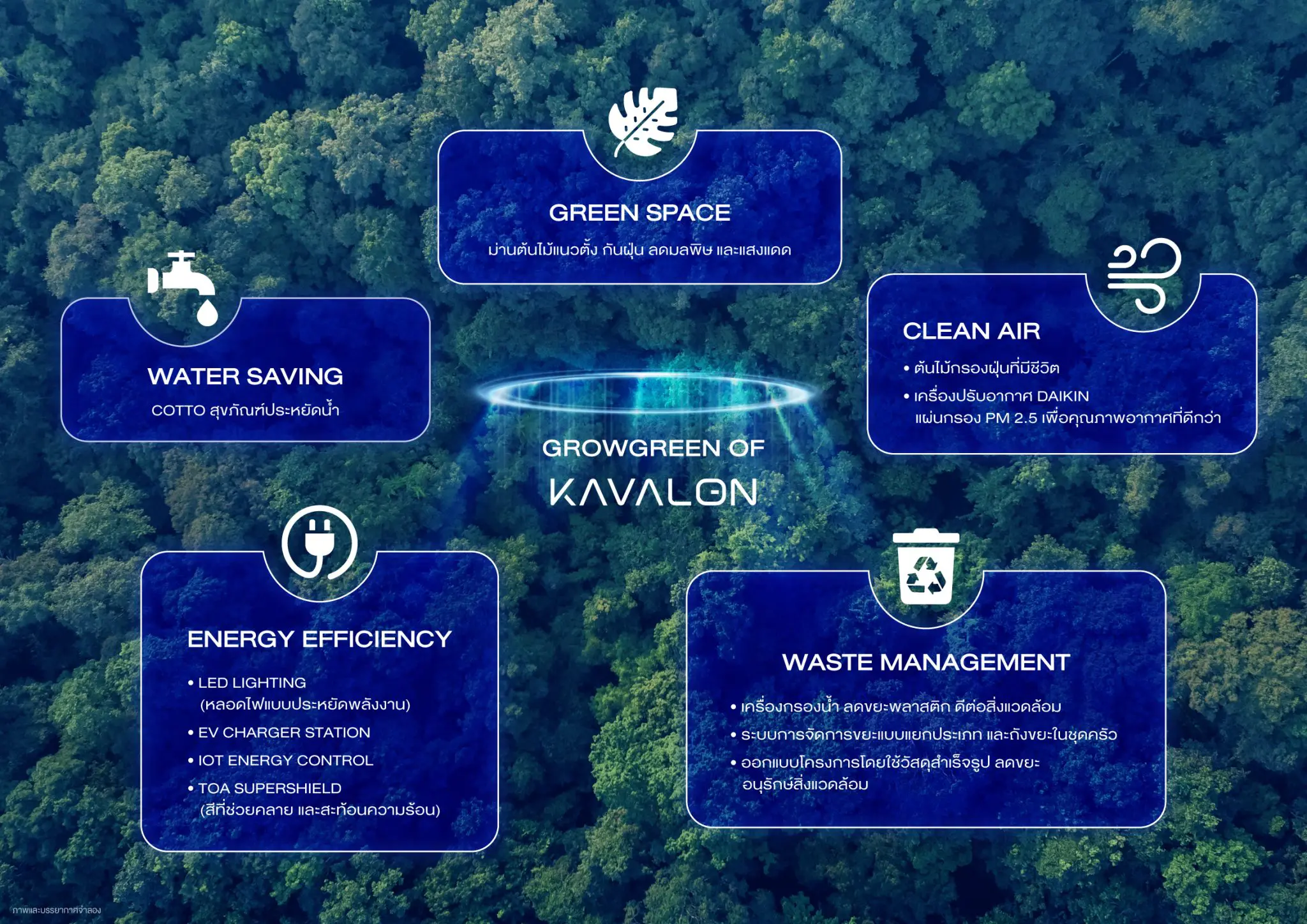 GREEN SPACE
ม่านต้นไม้แนวตั้ง กันฝุ่น ลดมลพิษ และแสงแดด

WATER SAVING
COTTO สุขภัณฑ์ประหยัดน้ำ

CLEAN AIR
• ต้นไม้กรองฝุ่นที่มีชีวิต
• เครื่องปรับอากาศ DAIKIN แผ่นกรอง PM 2.5 เพื่อคุณภาพอากาศที่ดีกว่า

GROWGREEN OF
KAVALON

ENERGY EFFICIENCY
• LED LIGHTING (หลอดไฟแบบประหยัดพลังงาน)
• EV CHARGER STATION
• IOT ENERGY CONTROL
• TOA SUPERSHIELD (สีที่ช่วยคลาย และสะท้อนความร้อน)

WASTE MANAGEMENT
• เครื่องกรองน้ำ ลดขยะพลาสติก ดีต่อสิ่งแวดล้อม
• ระบบการจัดการขยะแบบแยกประเภท และถังขยะในชุดครัว
• ออกแบบโครงการโดยใช้วัสดุสำเร็จรูป ลดขยะ อนุรักษ์สิ่งแวดล้อม

ภาพและบรรยากาศจำลอง